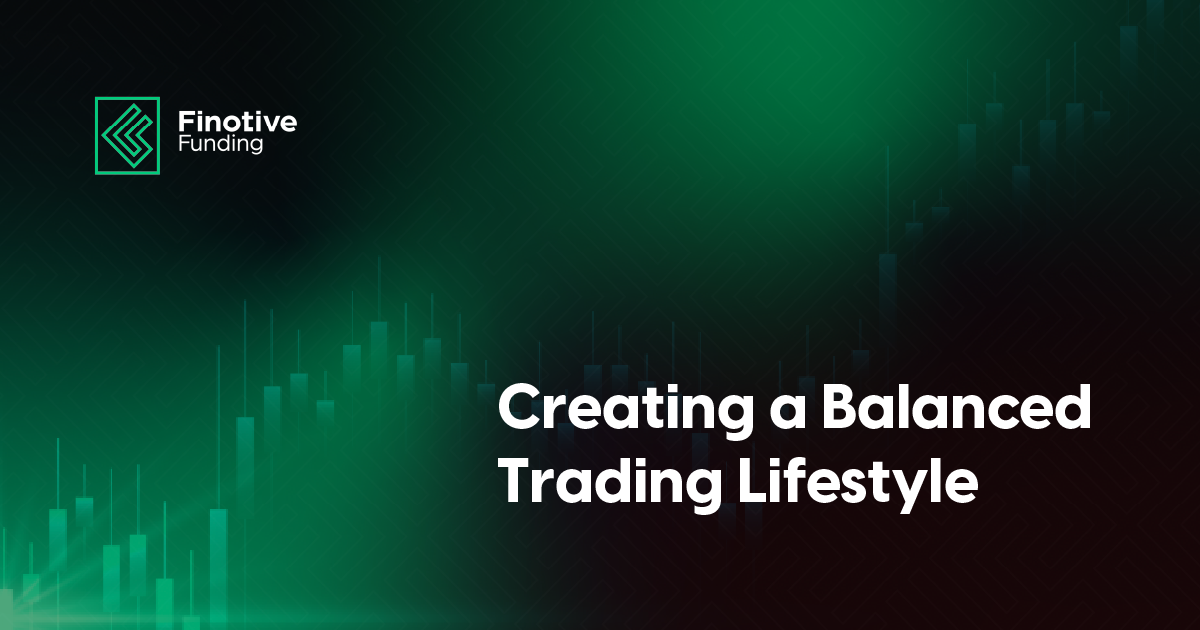 Finotive
Funding

Creating a Balanced Trading Lifestyle